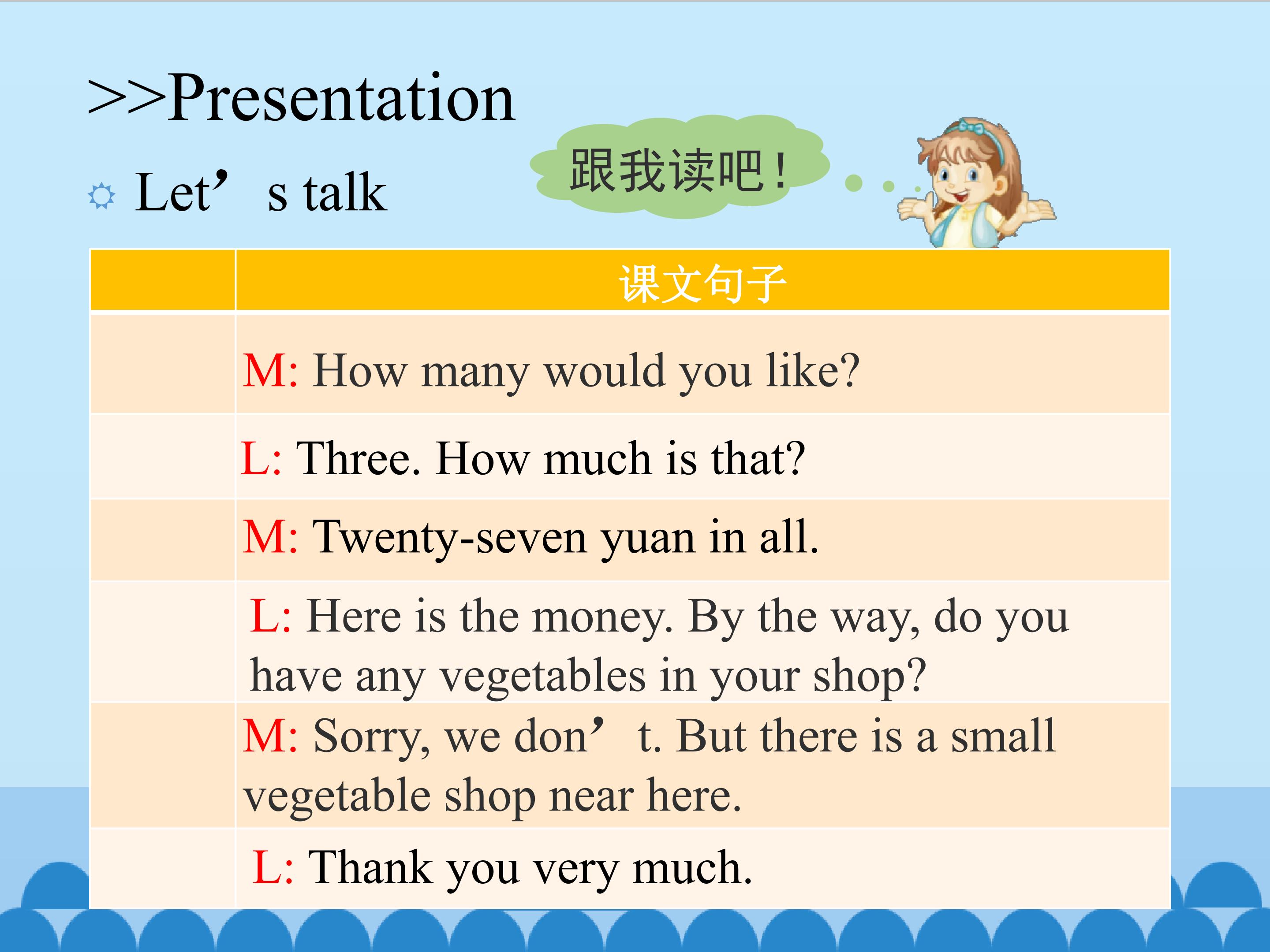 >>Presentation

Let’ s talk

跟我读吧！

| | 课文句子 |
|---|---|
| | M: How many would you like? |
| | L: Three. How much is that? |
| | M: Twenty-seven yuan in all. |
| | L: Here is the money. By the way, do you have any vegetables in your shop? |
| | M: Sorry, we don’ t. But there is a small vegetable shop near here. |
| | L: Thank you very much. |